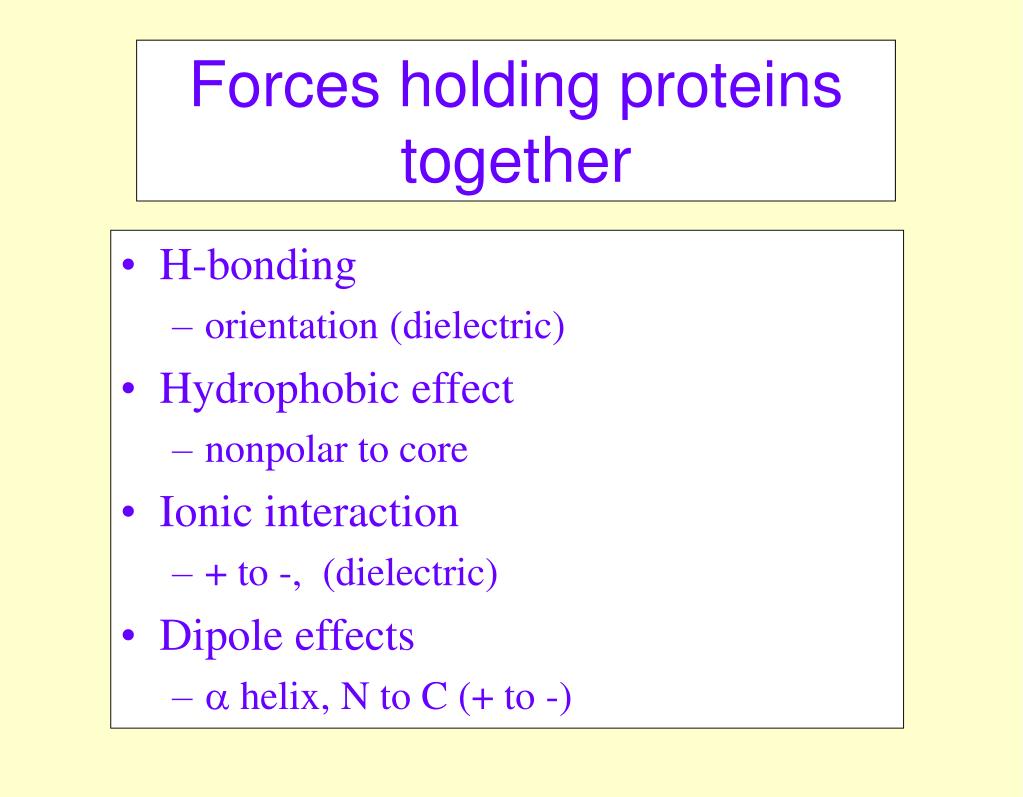 Forces holding proteins together

• H-bonding
 – orientation (dielectric)
• Hydrophobic effect
 – nonpolar to core
• Ionic interaction
 – + to -, (dielectric)
• Dipole effects
 – $\alpha$ helix, N to C (+ to -)